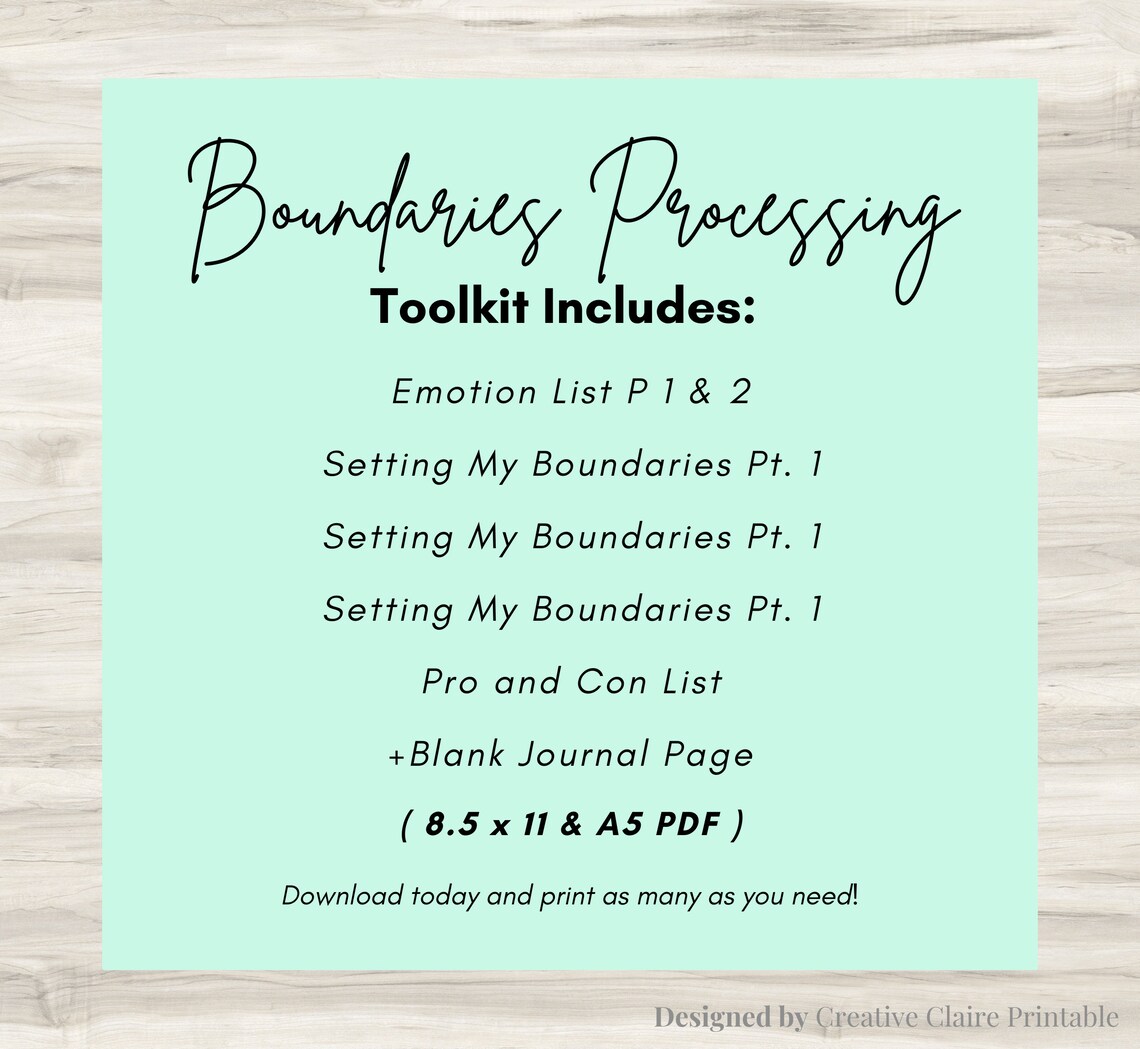 Boundaries Processing
Toolkit Includes:

Emotion List P 1 & 2

Setting My Boundaries Pt. 1

Setting My Boundaries Pt. 1

Setting My Boundaries Pt. 1

Pro and Con List

+Blank Journal Page

( 8.5 x 11 & A5 PDF )

Download today and print as many as you need!

Designed by Creative Claire Printable